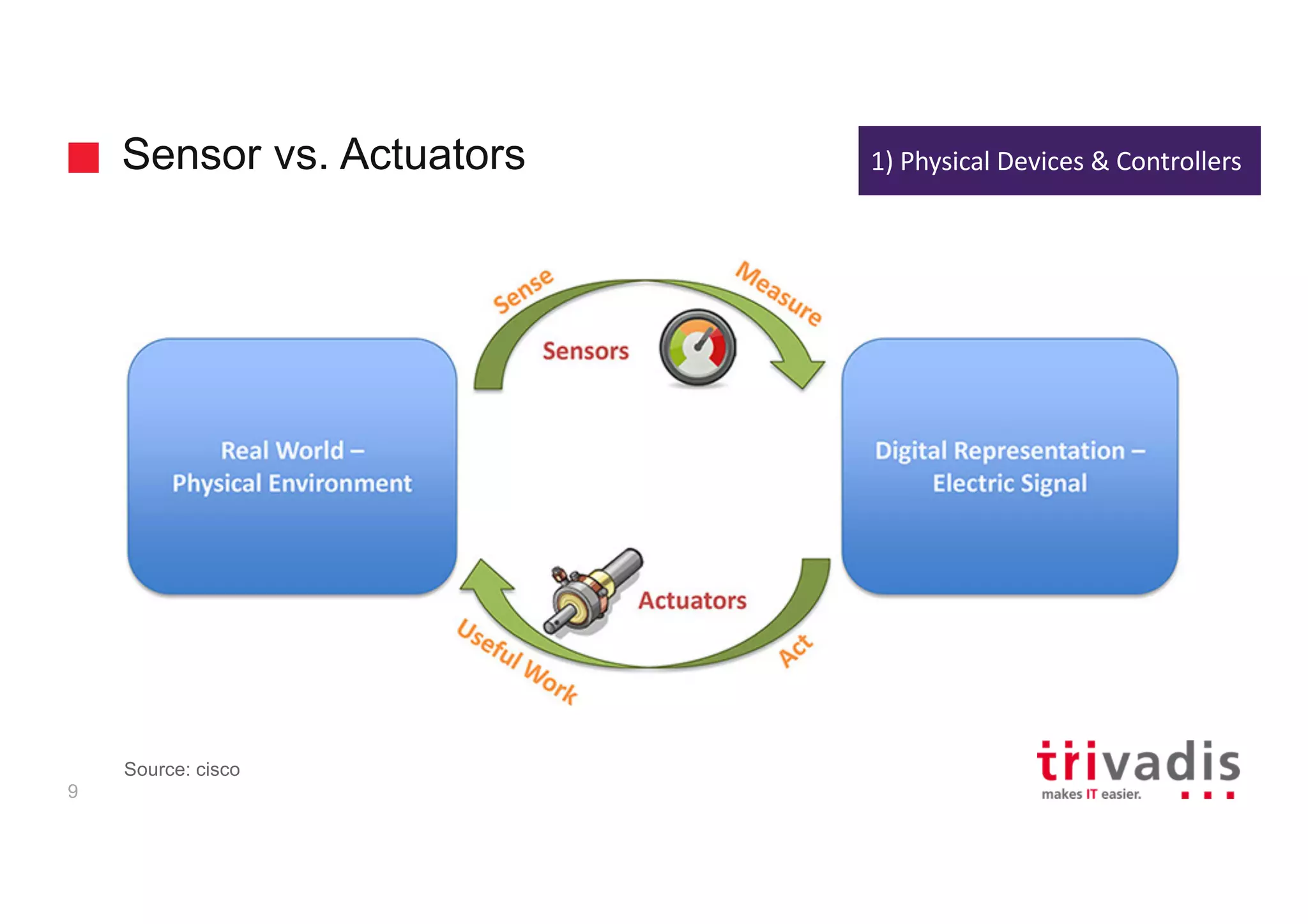 Sensor vs. Actuators

1) Physical Devices & Controllers

Sense

Measure

Sensors

Real World – Physical Environment

Digital Representation – Electric Signal

Actuators

Useful Work

Act

Source: cisco

9

trivadis
makes IT easier.